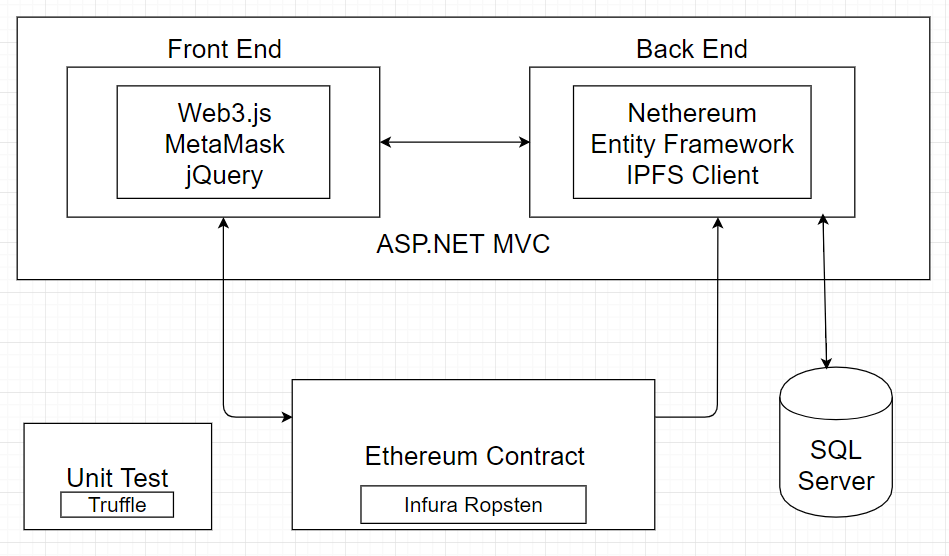 Front End

Web3.js
MetaMask
jQuery

Back End

Nethereum
Entity Framework
IPFS Client

ASP.NET MVC

Unit Test
Truffle

Ethereum Contract
Infura Ropsten

SQL Server